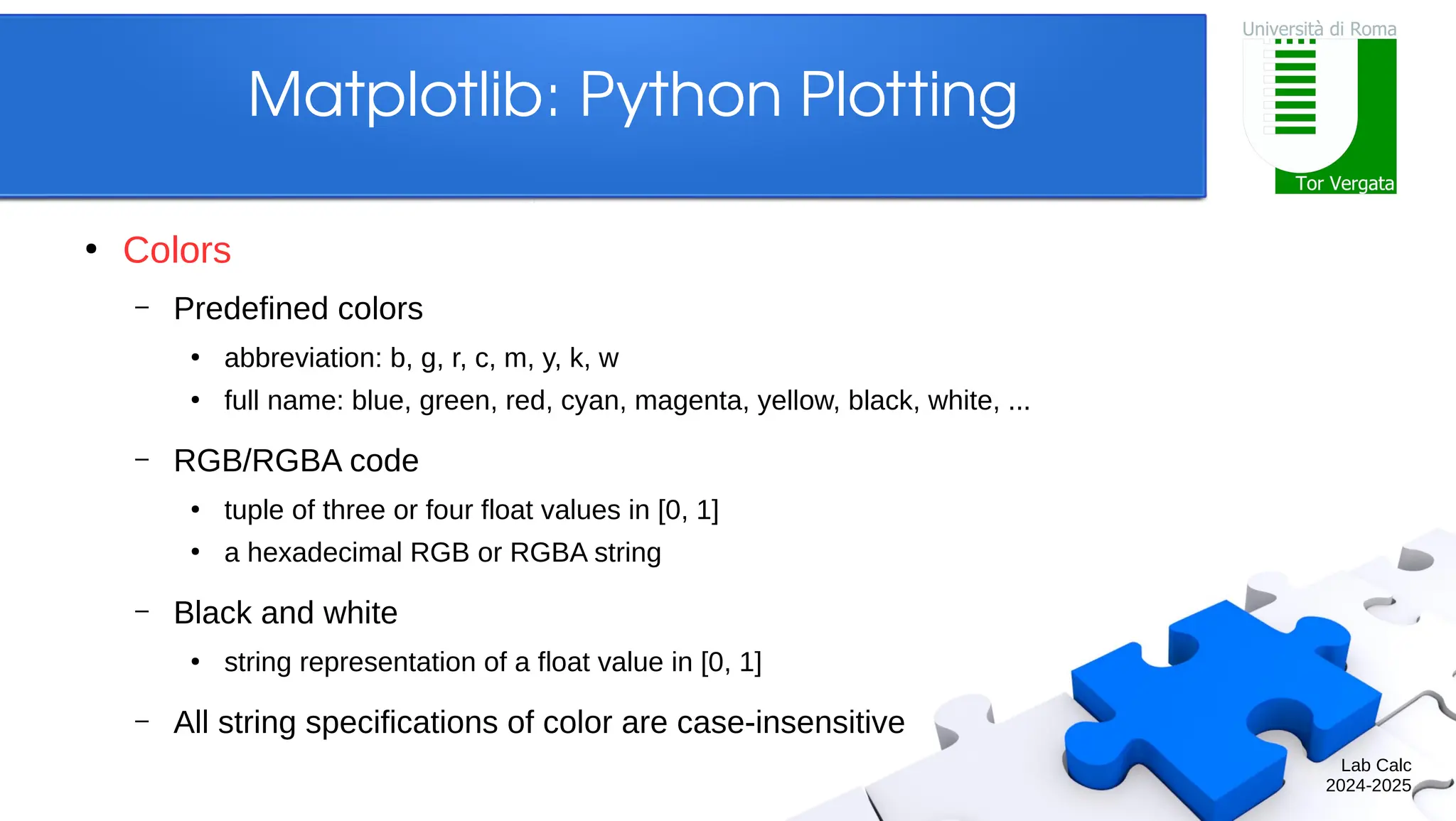 Matplotlib: Python Plotting

Università di Roma
Tor Vergata

• Colors
– Predefined colors
• abbreviation: b, g, r, c, m, y, k, w
• full name: blue, green, red, cyan, magenta, yellow, black, white, ...
– RGB/RGBA code
• tuple of three or four float values in [0, 1]
• a hexadecimal RGB or RGBA string
– Black and white
• string representation of a float value in [0, 1]
– All string specifications of color are case-insensitive

Lab Calc
2024-2025